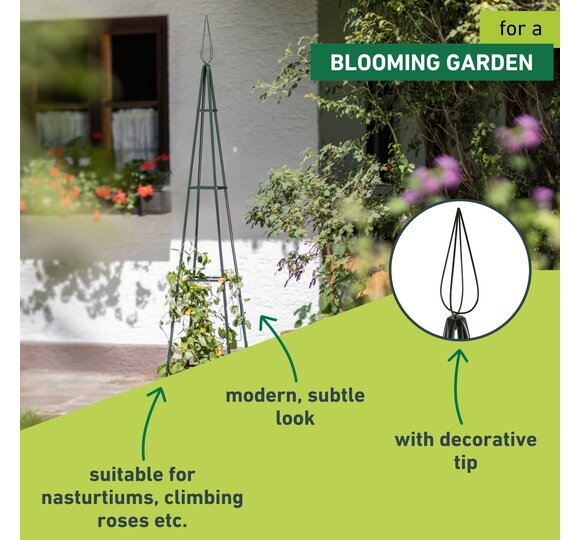 for a
BLOOMING GARDEN

modern, subtle look

with decorative tip

suitable for nasturtiums, climbing roses etc.